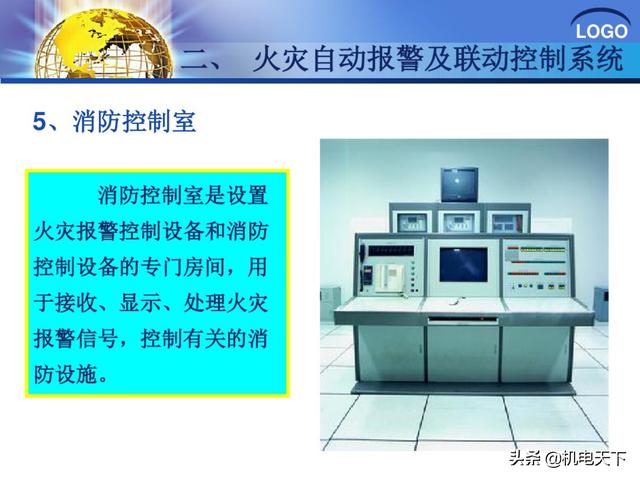 LOGO

二、 火灾自动报警及联动控制系统

5、消防控制室

消防控制室是设置火灾报警控制设备和消防控制设备的专门房间，用于接收、显示、处理火灾报警信号，控制有关的消防设施。

头条 @机电天下